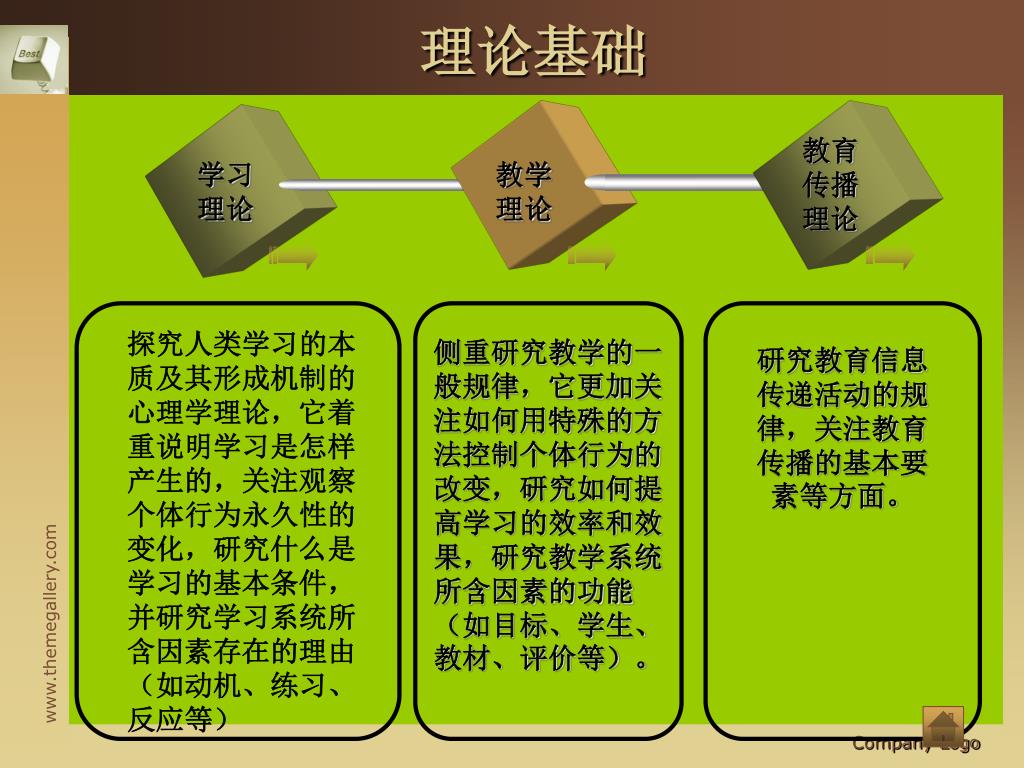 Best

理论基础

学习理论

教学理论

教育传播理论

探究人类学习的本质及其形成机制的心理学理论，它着重说明学习是怎样产生的，关注观察个体行为永久性的变化，研究什么是学习的基本条件，并研究学习系统所含因素存在的理由（如动机、练习、反应等）

侧重研究教学的一般规律，它更加关注如何用特殊的方法控制个体行为的改变，研究如何提高学习的效率和效果，研究教学系统所含因素的功能（如目标、学生、教材、评价等）。

研究教育信息传递活动的规律，关注教育传播的基本要素等方面。

www.themegallery.com

Company Logo